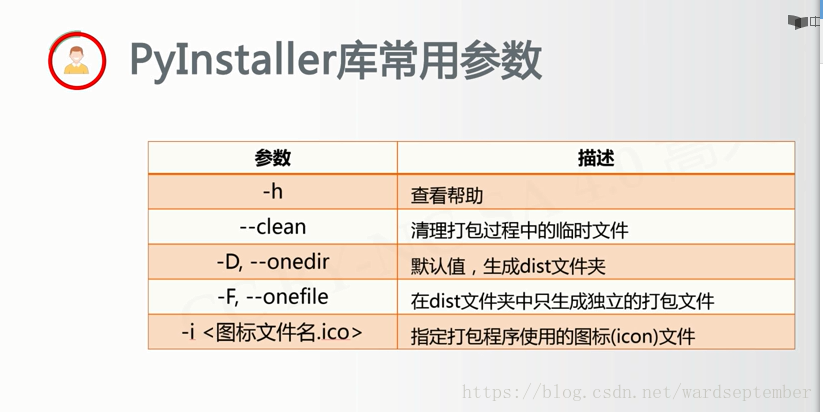 PyInstaller库常用参数

| 参数 | 描述 |
|---|---|
| -h | 查看帮助 |
| --clean | 清理打包过程中的临时文件 |
| -D, --onedir | 默认值，生成dist文件夹 |
| -F, --onefile | 在dist文件夹中只生成独立的打包文件 |
| -i <图标文件名.ico> | 指定打包程序使用的图标(icon)文件 |

https://blog.csdn.net/wardseptember